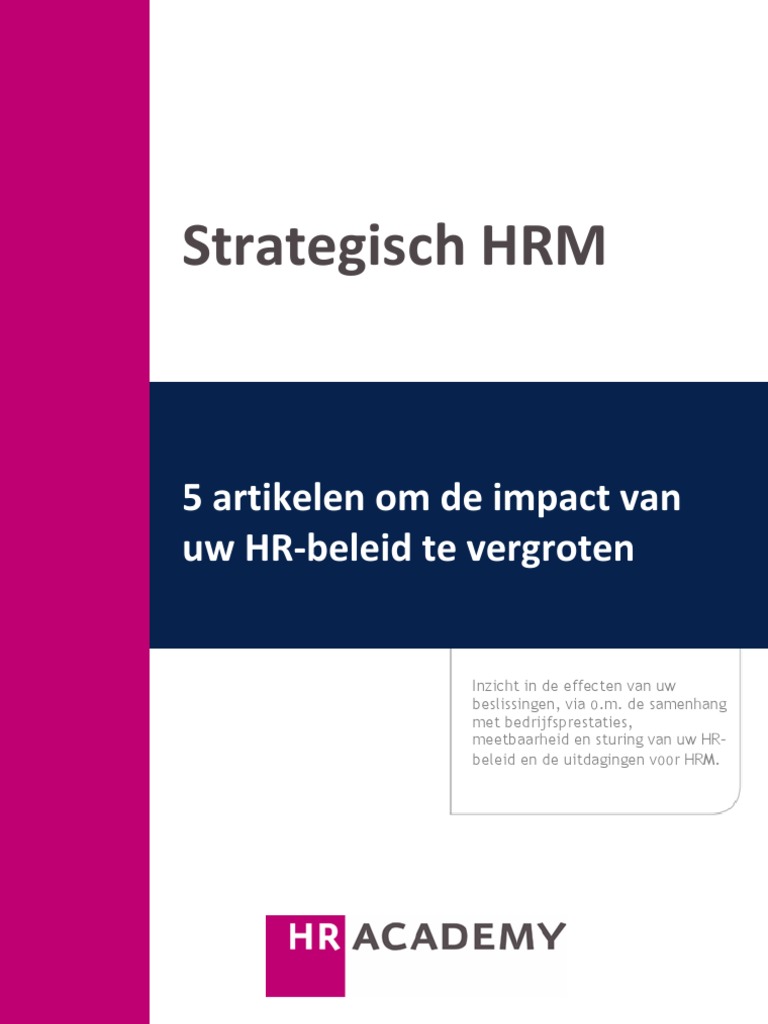 Strategisch HRM

5 artikelen om de impact van uw HR-beleid te vergroten

Inzicht in de effecten van uw beslissingen, via o.m. de samenhang met bedrijfsprestaties, meetbaarheid en sturing van uw HR-beleid en de uitdagingen voor HRM.

HR ACADEMY